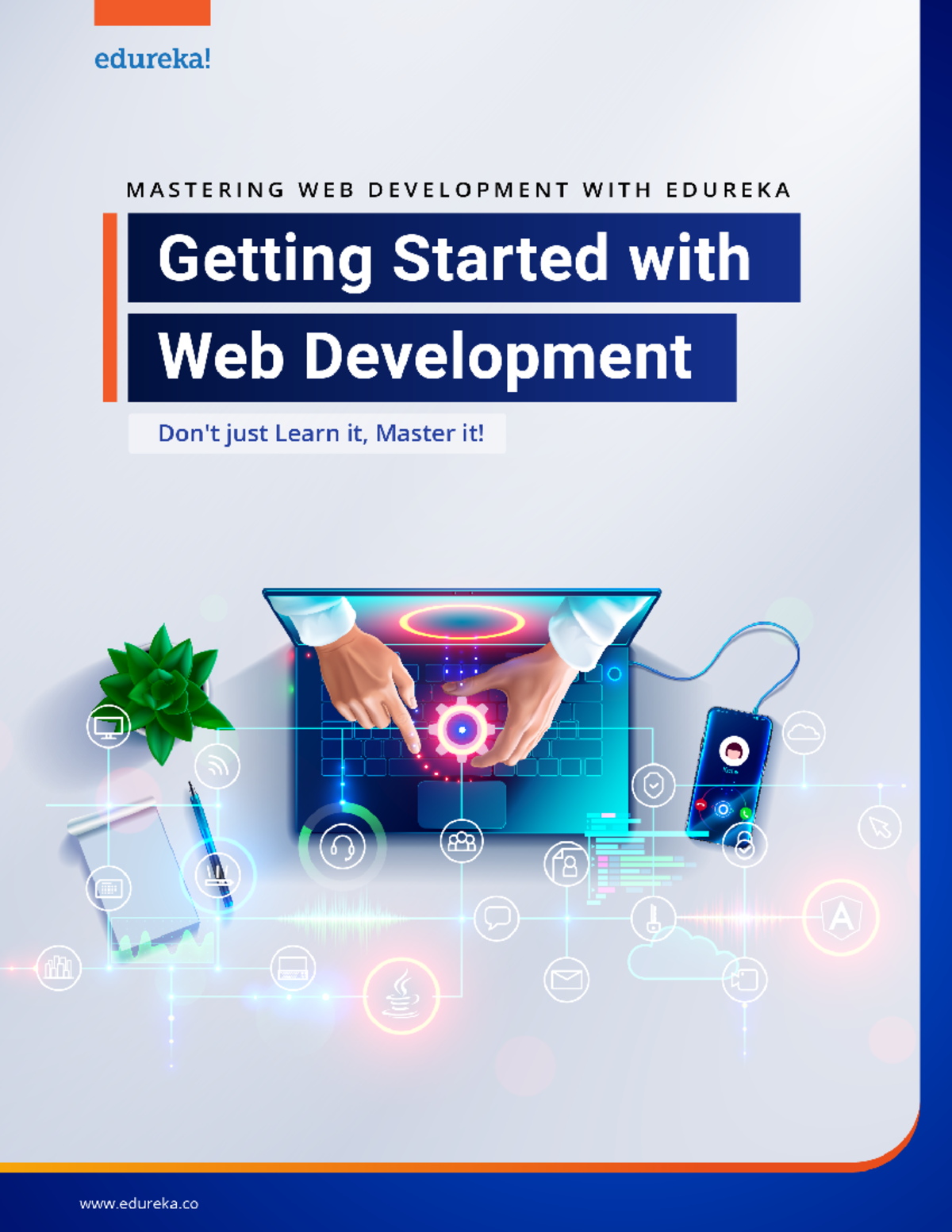 edureka!

MASTERING WEB DEVELOPMENT WITH EDUREKA

Getting Started with Web Development

Don't just Learn it, Master it!

www.edureka.co